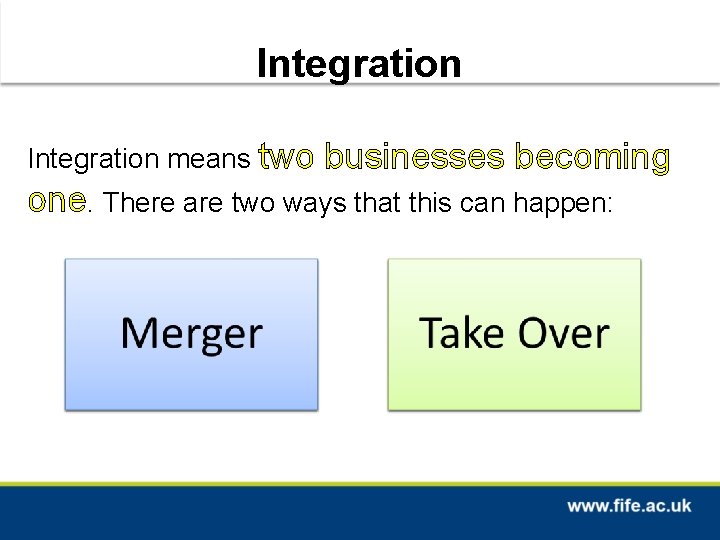 Integration

Integration means two businesses becoming one. There are two ways that this can happen:

Merger

Take Over

www.fife.ac.uk